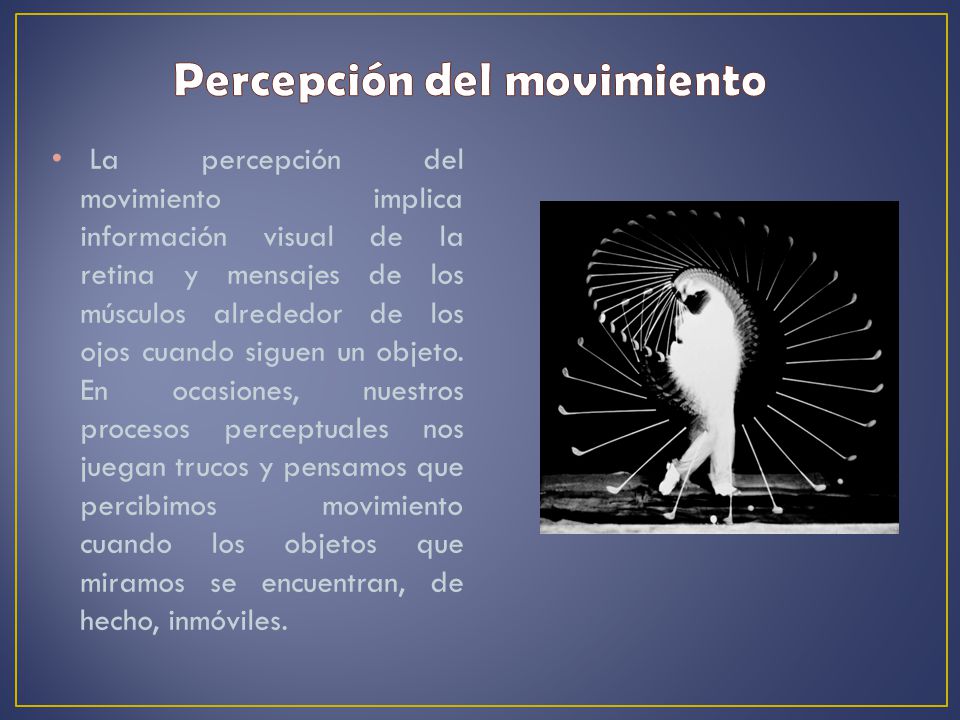 Percepción del movimiento

• La percepción del movimiento implica información visual de la retina y mensajes de los músculos alrededor de los ojos cuando siguen un objeto. En ocasiones, nuestros procesos perceptuales nos juegan trucos y pensamos que percibimos movimiento cuando los objetos que miramos se encuentran, de hecho, inmóviles.